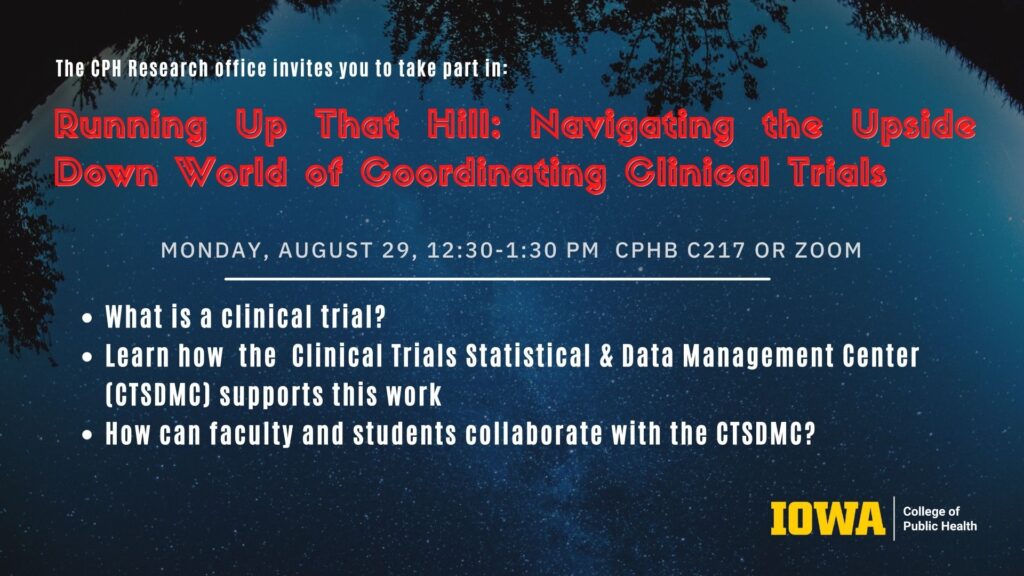 The CPH Research office invites you to take part in:

Running Up That Hill: Navigating the Upside Down World of Coordinating Clinical Trials

MONDAY, AUGUST 29, 12:30-1:30 PM CPHB C217 OR ZOOM

• What is a clinical trial?
• Learn how the Clinical Trials Statistical & Data Management Center (CTSDMC) supports this work
• How can faculty and students collaborate with the CTSDMC?

IOWA College of Public Health